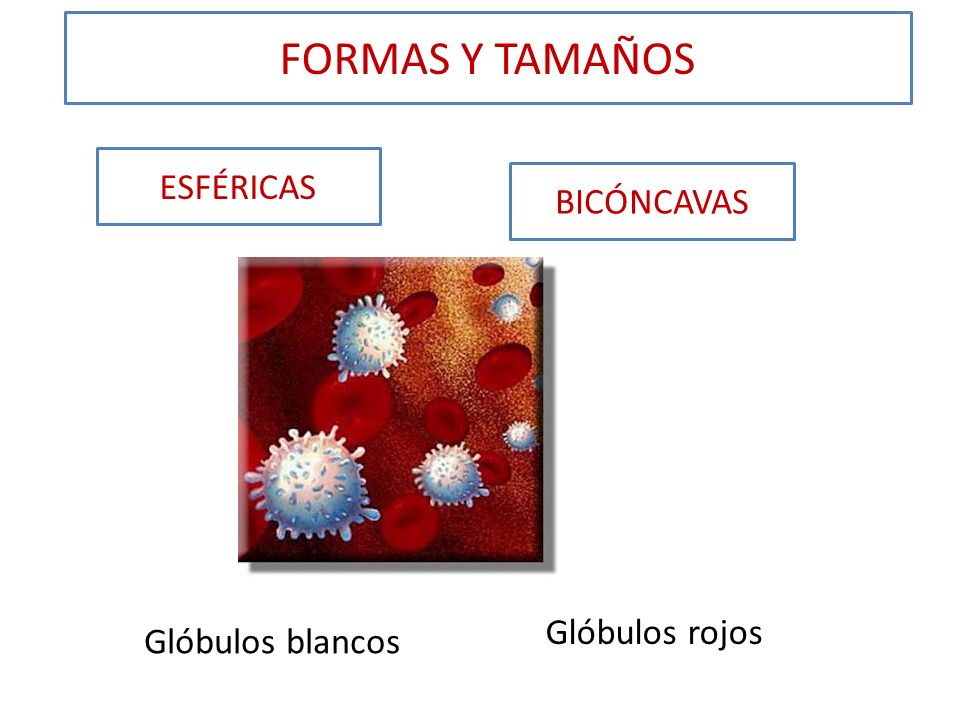 FORMAS Y TAMAÑOS

ESFÉRICAS

BICÓNCAVAS

Glóbulos blancos

Glóbulos rojos